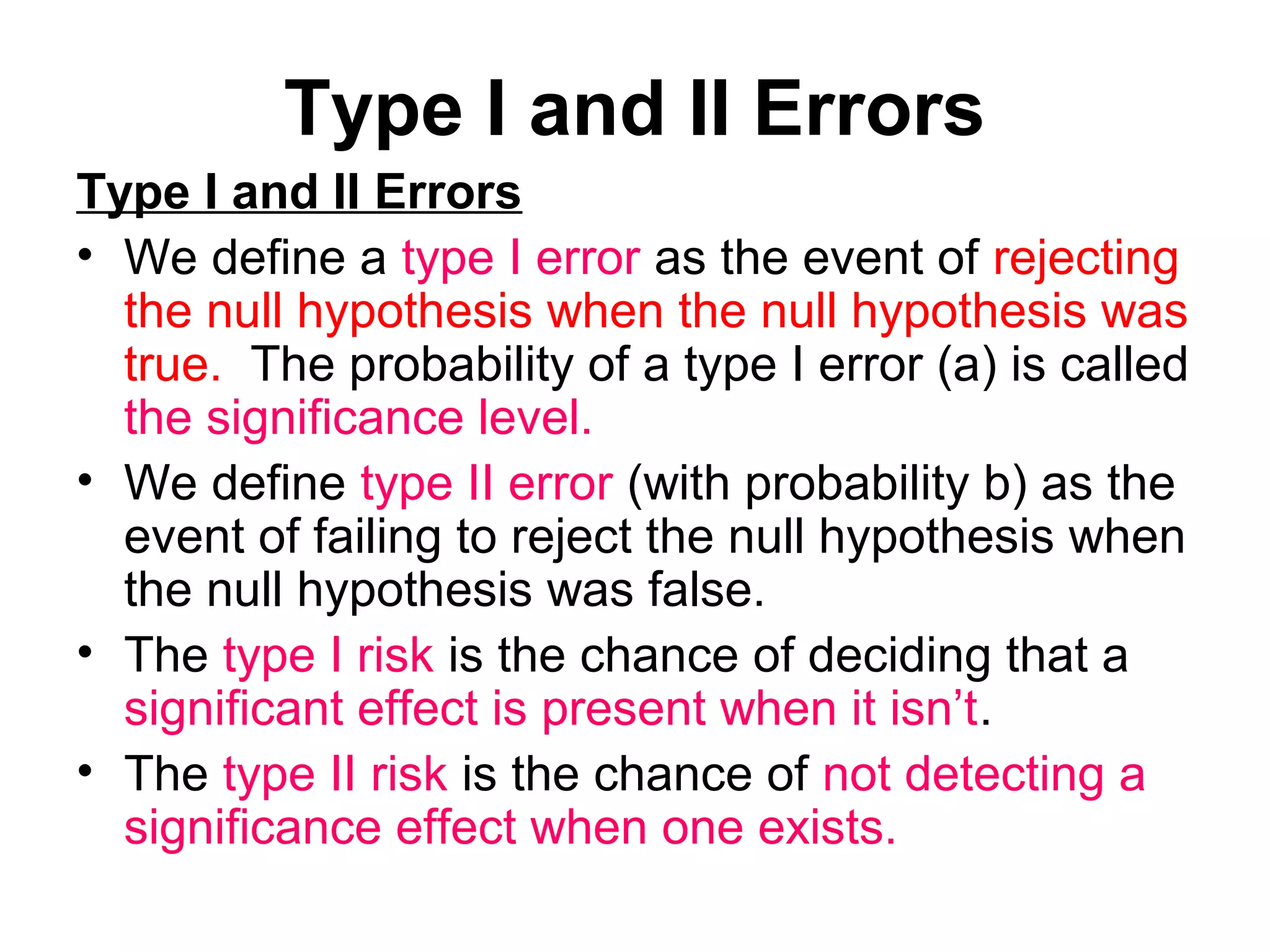 Type I and II Errors

Type I and II Errors

• We define a type I error as the event of rejecting the null hypothesis when the null hypothesis was true. The probability of a type I error (a) is called the significance level.

• We define type II error (with probability b) as the event of failing to reject the null hypothesis when the null hypothesis was false.

• The type I risk is the chance of deciding that a significant effect is present when it isn’t.

• The type II risk is the chance of not detecting a significance effect when one exists.